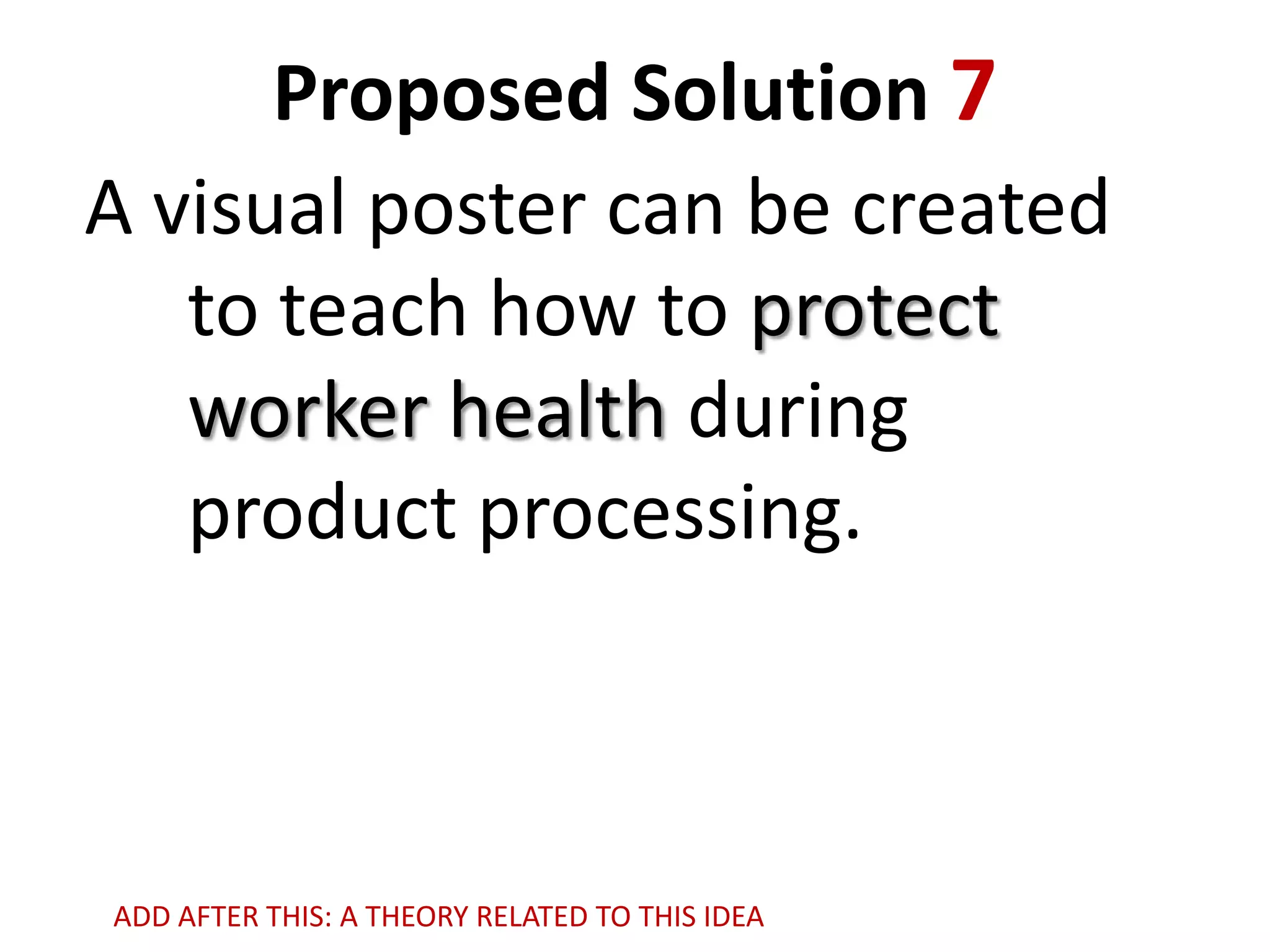 Proposed Solution 7

A visual poster can be created to teach how to protect worker health during product processing.

ADD AFTER THIS: A THEORY RELATED TO THIS IDEA